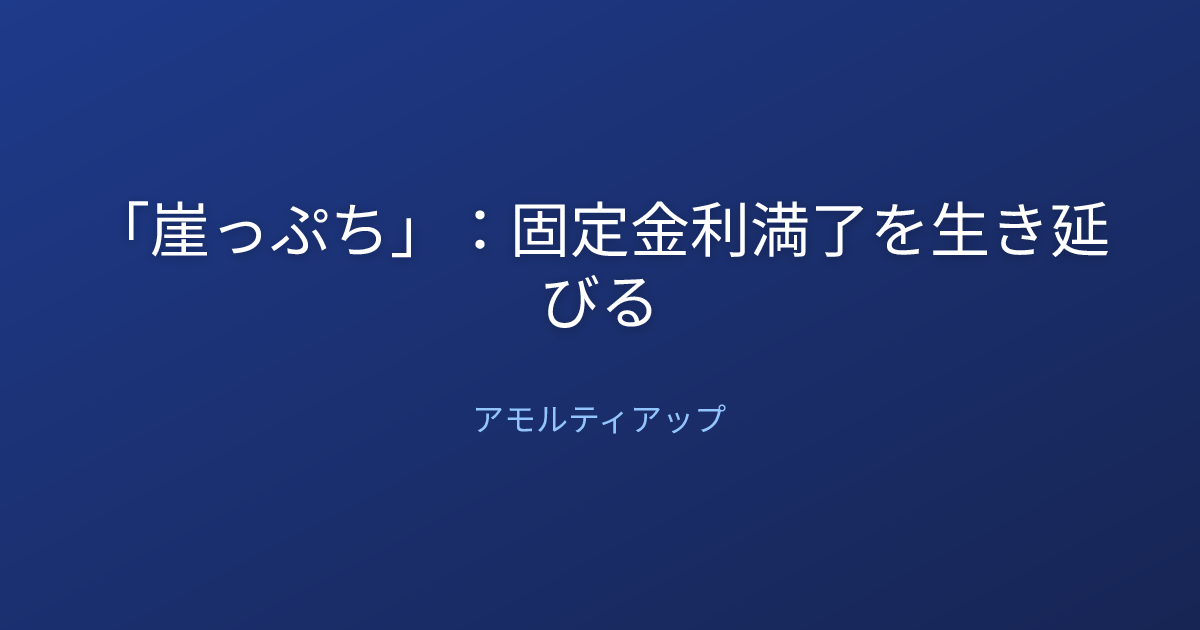 「崖っぷち」：固定金利満了を生き延びる

アモルティアップ